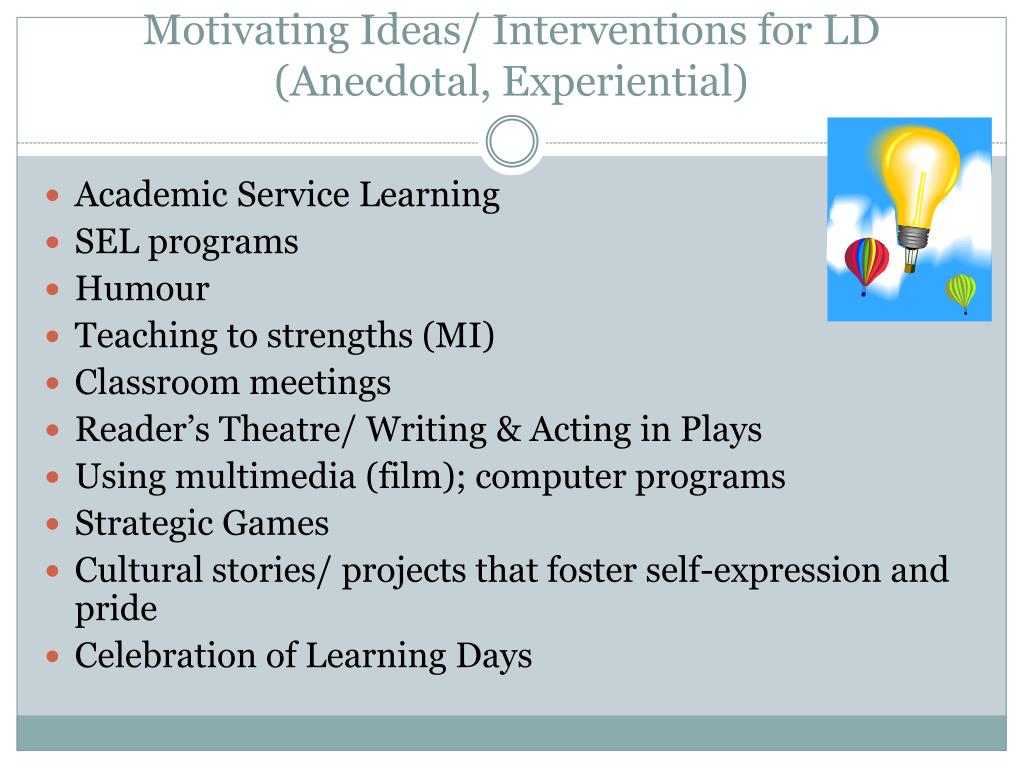 Motivating Ideas/ Interventions for LD (Anecdotal, Experiential)

- Academic Service Learning
- SEL programs
- Humour
- Teaching to strengths (MI)
- Classroom meetings
- Reader's Theatre/ Writing & Acting in Plays
- Using multimedia (film); computer programs
- Strategic Games
- Cultural stories/ projects that foster self-expression and pride
- Celebration of Learning Days